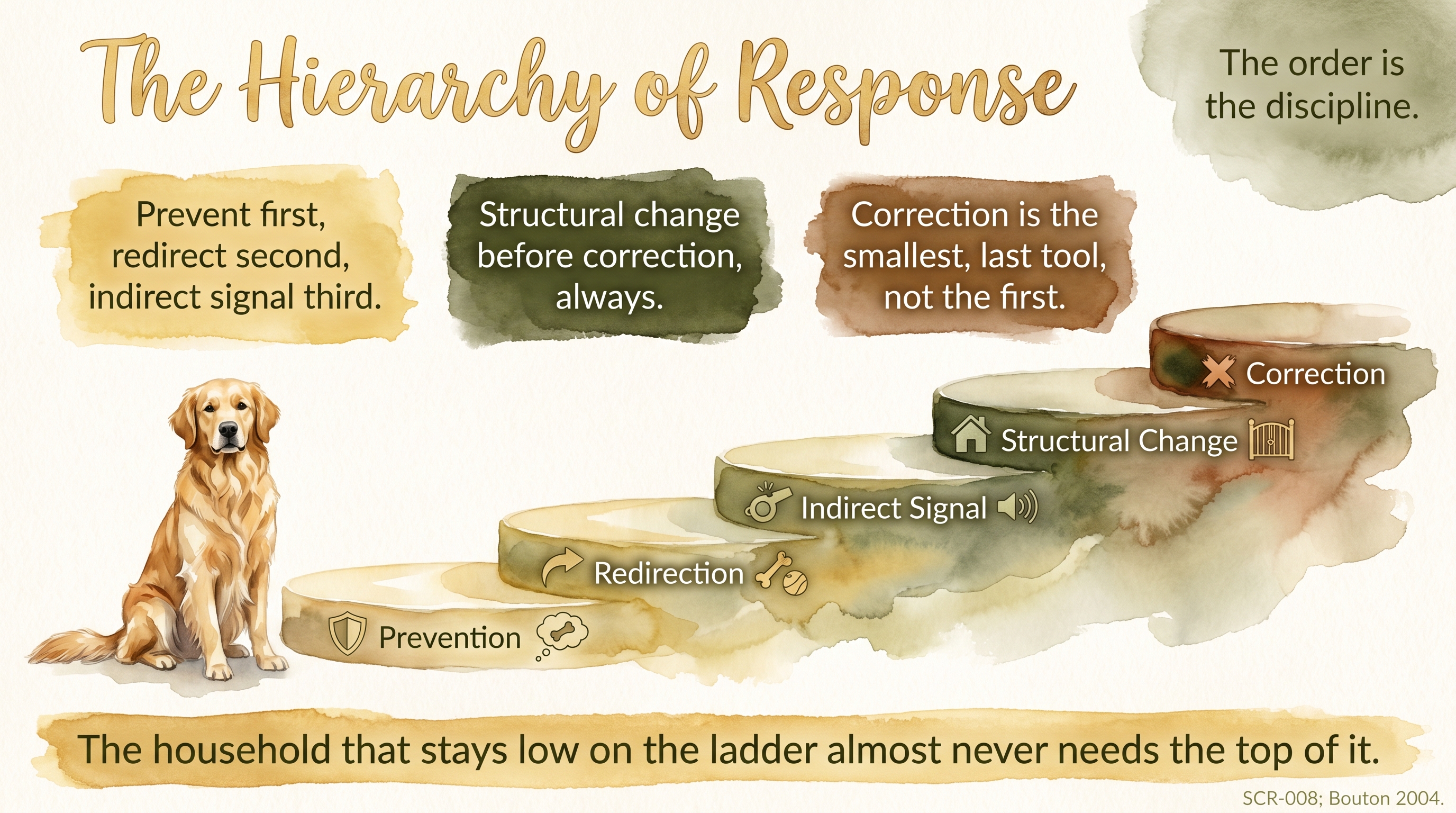 The Hierarchy of Response

The order is the discipline.

Prevent first, redirect second, indirect signal third.

Structural change before correction, always.

Correction is the smallest, last tool, not the first.

Correction

Structural Change

Indirect Signal

Redirection

Prevention

The household that stays low on the ladder almost never needs the top of it.

SCR-008; Bouton 2004.